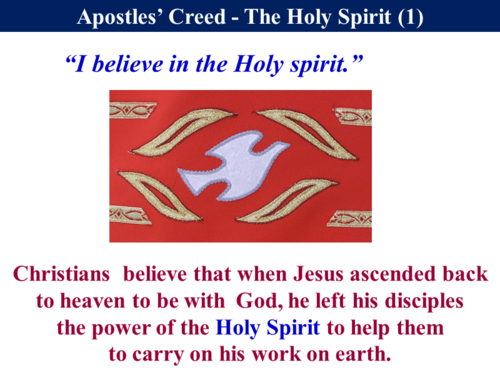 Apostles' Creed - The Holy Spirit (1)

"I believe in the Holy spirit."

Christians believe that when Jesus ascended back to heaven to be with God, he left his disciples the power of the Holy Spirit to help them to carry on his work on earth.